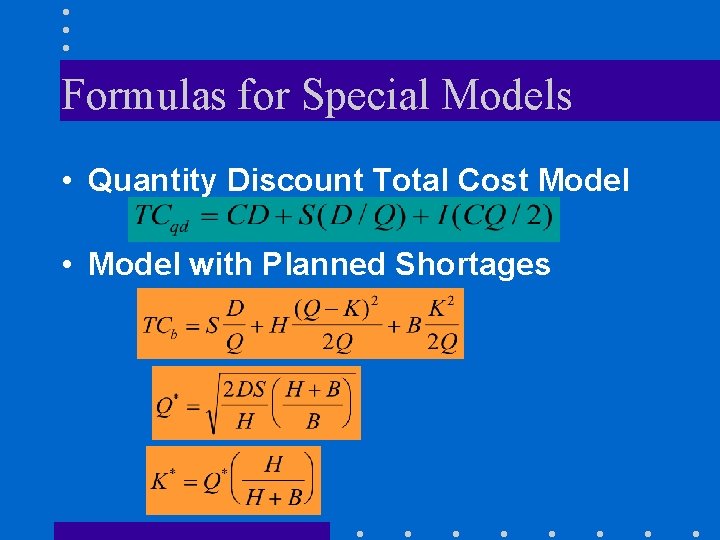 Formulas for Special Models

• Quantity Discount Total Cost Model

$TC_{qd} = CD + S(D/Q) + I(CQ/2)$

• Model with Planned Shortages

$TC_b = S\frac{D}{Q} + H\frac{(Q-K)^2}{2Q} + B\frac{K^2}{2Q}$

$Q^* = \sqrt{\frac{2DS}{H}\left(\frac{H+B}{B}\right)}$

$K^* = Q^*\left(\frac{H}{H+B}\right)$